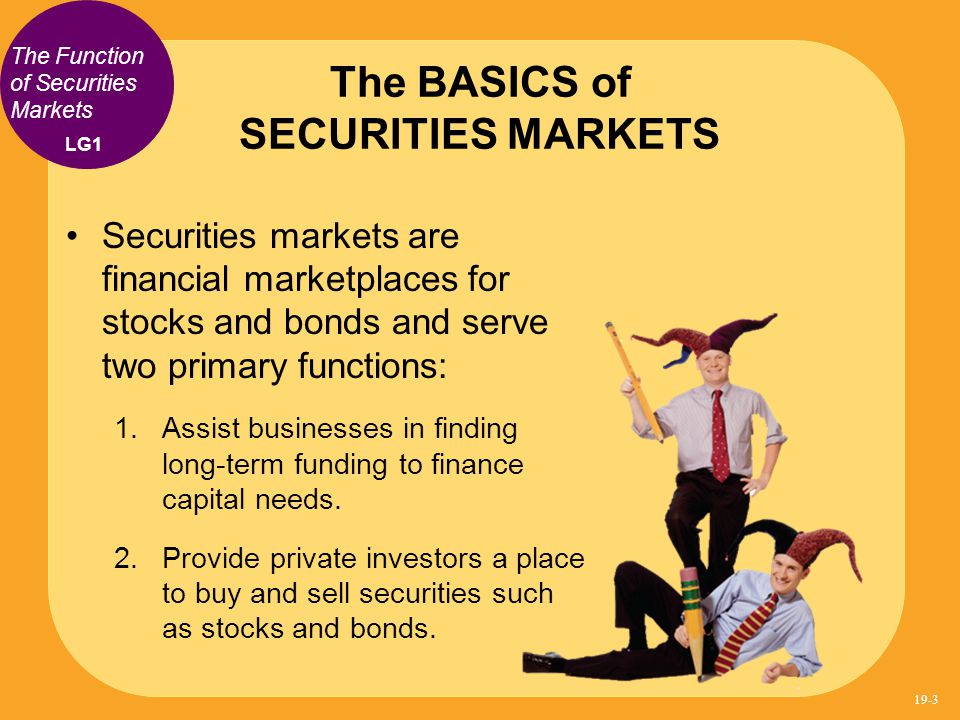 The Function of Securities Markets

LG1

The BASICS of SECURITIES MARKETS

• Securities markets are financial marketplaces for stocks and bonds and serve two primary functions:

1. Assist businesses in finding long-term funding to finance capital needs.

2. Provide private investors a place to buy and sell securities such as stocks and bonds.

19-3